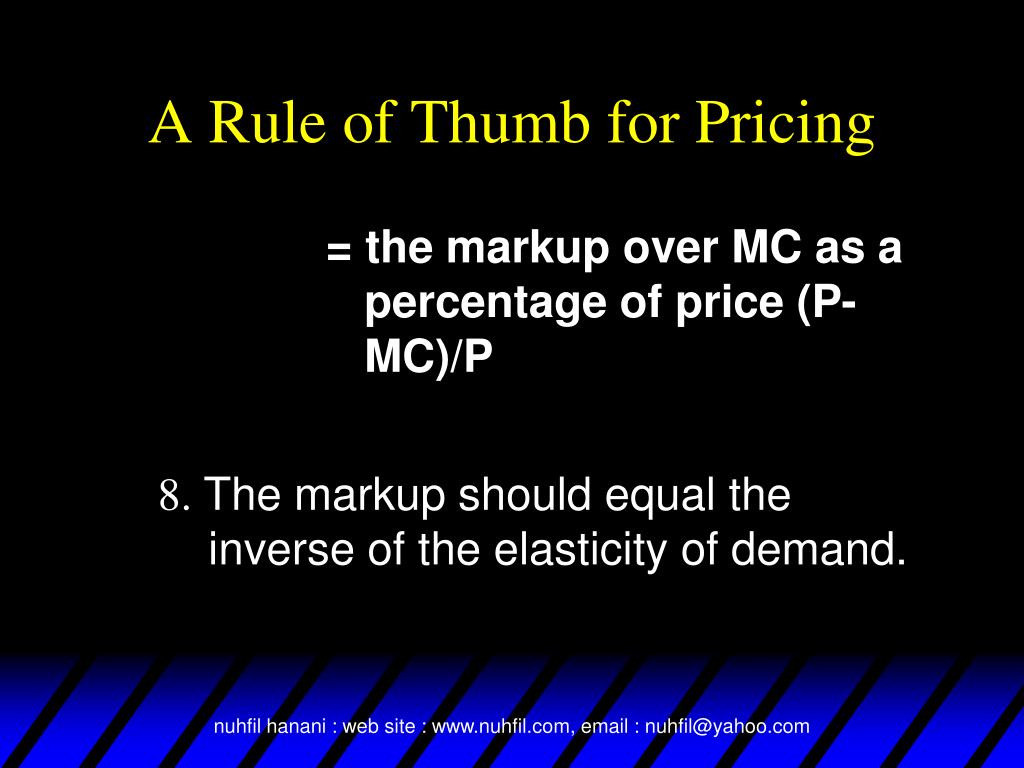 A Rule of Thumb for Pricing

= the markup over MC as a percentage of price (P-MC)/P

8. The markup should equal the inverse of the elasticity of demand.

nuhfil hanani : web site : www.nuhfil.com, email : nuhfil@yahoo.com